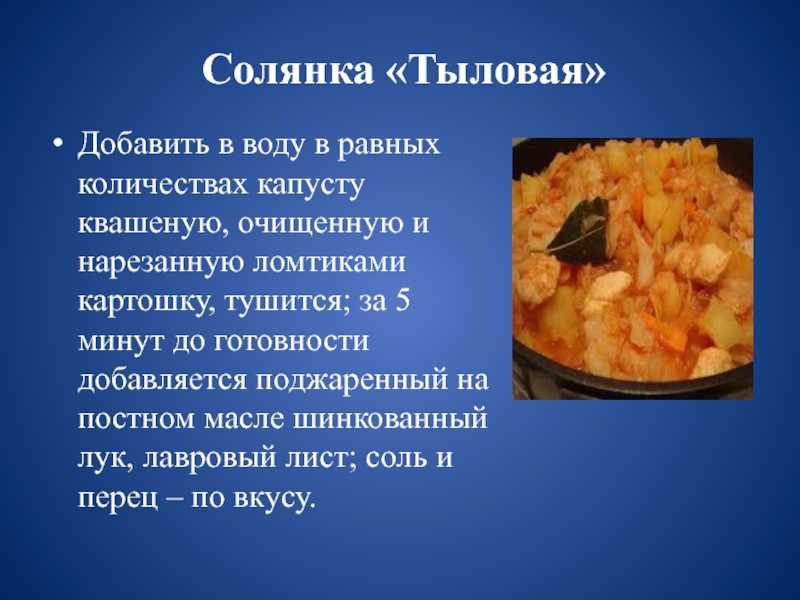 Солянка «Тыловая»

• Добавить в воду в равных количествах капусту квашеную, очищенную и нарезанную ломтиками картошку, тушится; за 5 минут до готовности добавляется поджаренный на постном масле шинкованный лук, лавровый лист; соль и перец – по вкусу.